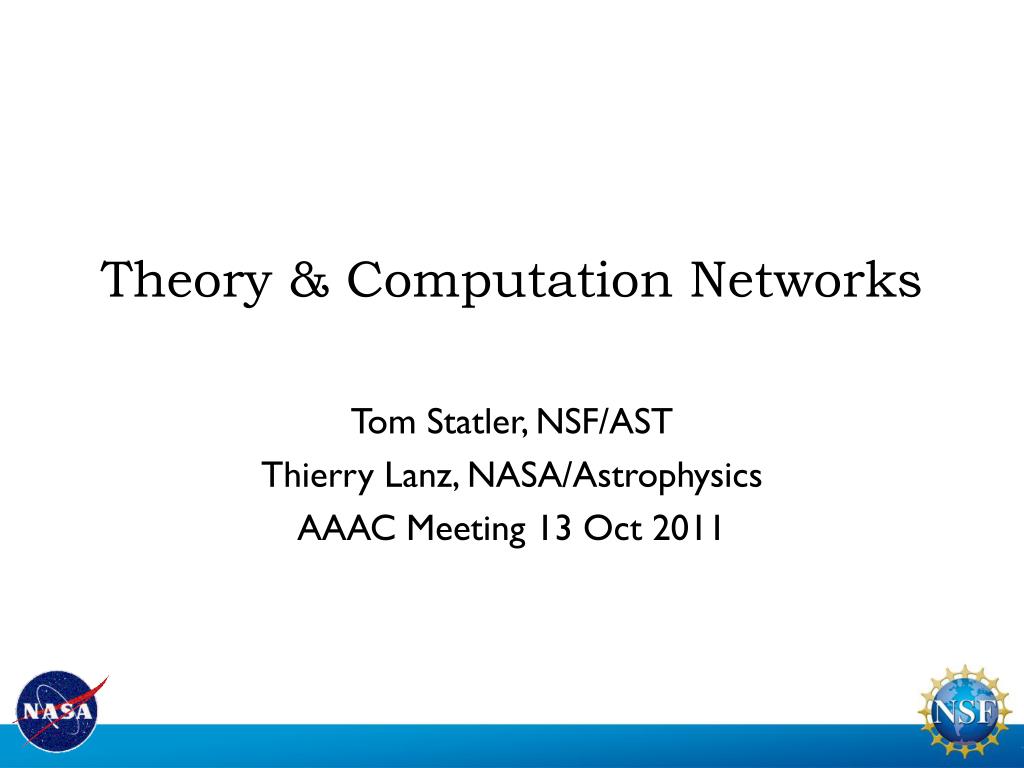 Theory & Computation Networks

Tom Statler, NSF/AST
Thierry Lanz, NASA/Astrophysics
AAAC Meeting 13 Oct 2011

NASA

NSF